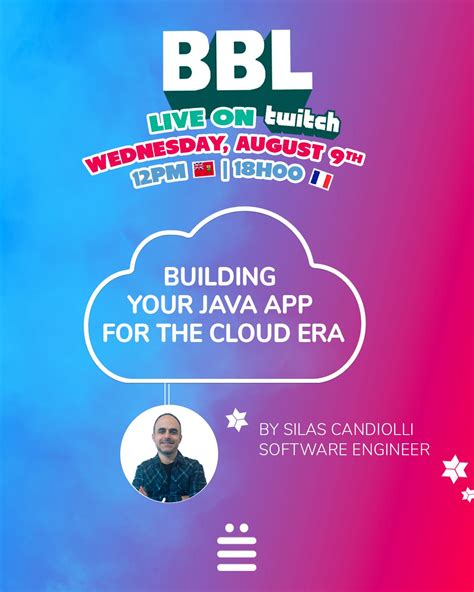 BBL

LIVE ON twitch

WEDNESDAY, AUGUST 9TH

12PM | 18H00

BUILDING YOUR JAVA APP FOR THE CLOUD ERA

BY SILAS CANDIOLLI
SOFTWARE ENGINEER